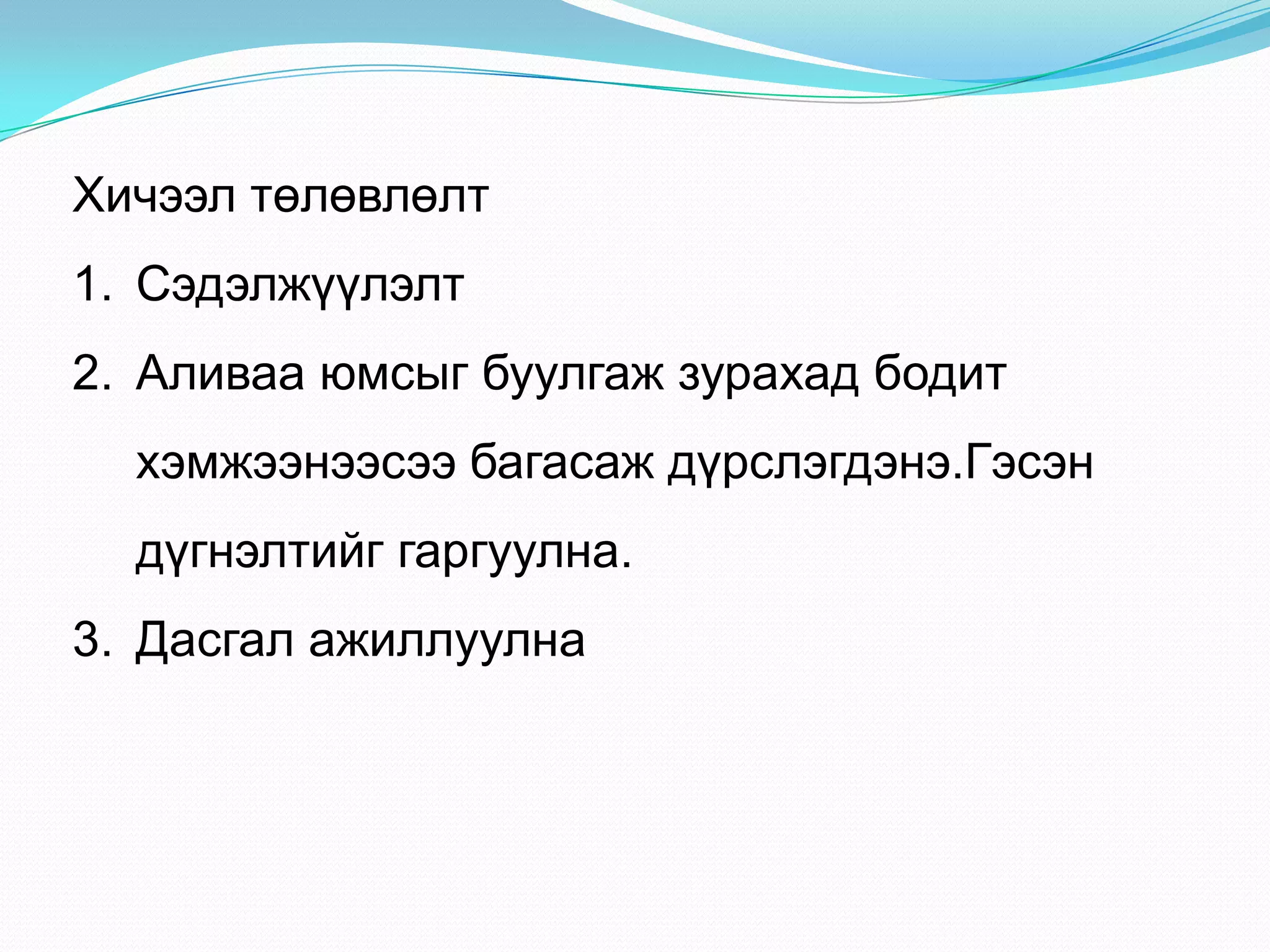 Хичээл төлөвлөлт

1. Сэдэлжүүлэлт
2. Аливаа юмсыг буулгаж зурахад бодит хэмжээнээсээ багасаж дүрслэгдэнэ.Гэсэн дүгнэлтийг гаргуулна.
3. Дасгал ажиллуулна